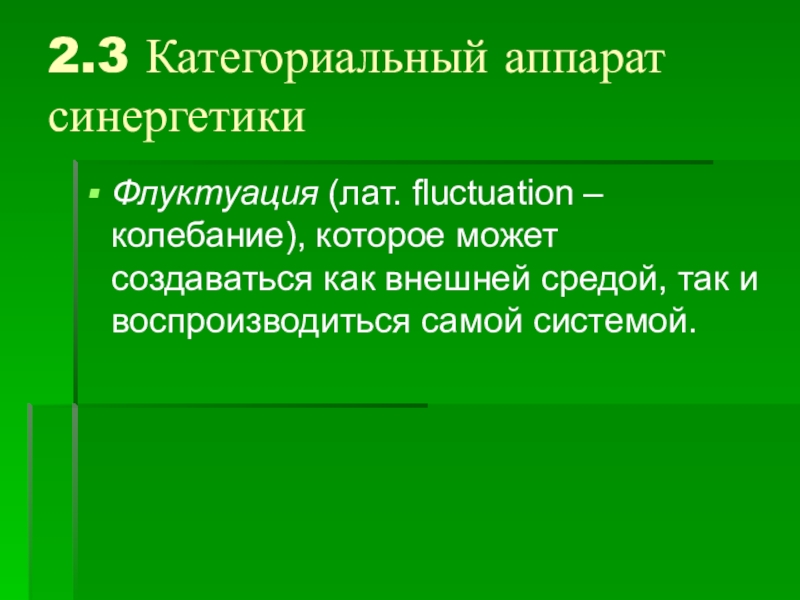 2.3 Категориальный аппарат синергетики

Флуктуация (лат. fluctuation – колебание), которое может создаваться как внешней средой, так и воспроизводиться самой системой.